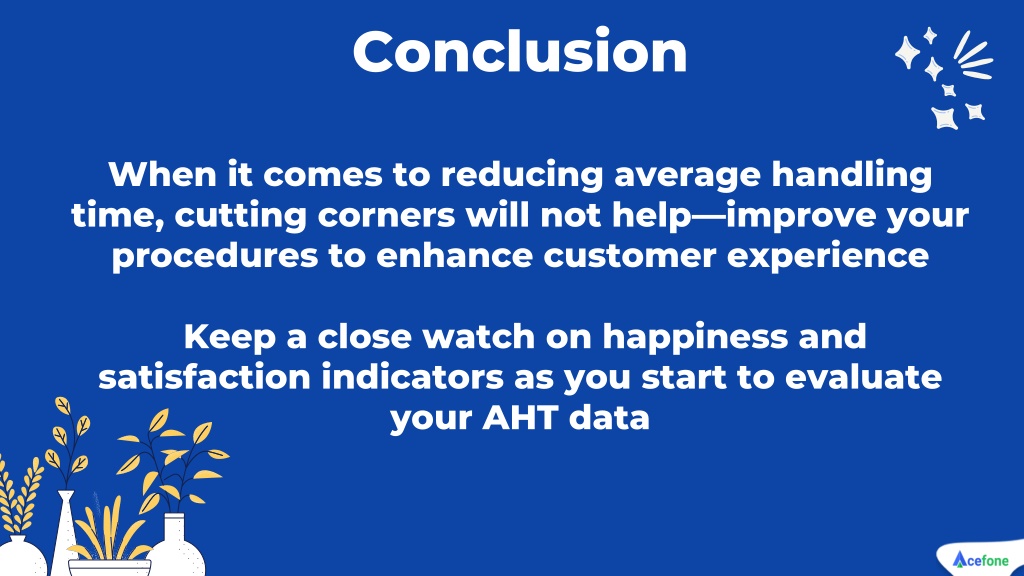 Conclusion

When it comes to reducing average handling time, cutting corners will not help—improve your procedures to enhance customer experience

Keep a close watch on happiness and satisfaction indicators as you start to evaluate your AHT data

Acefone